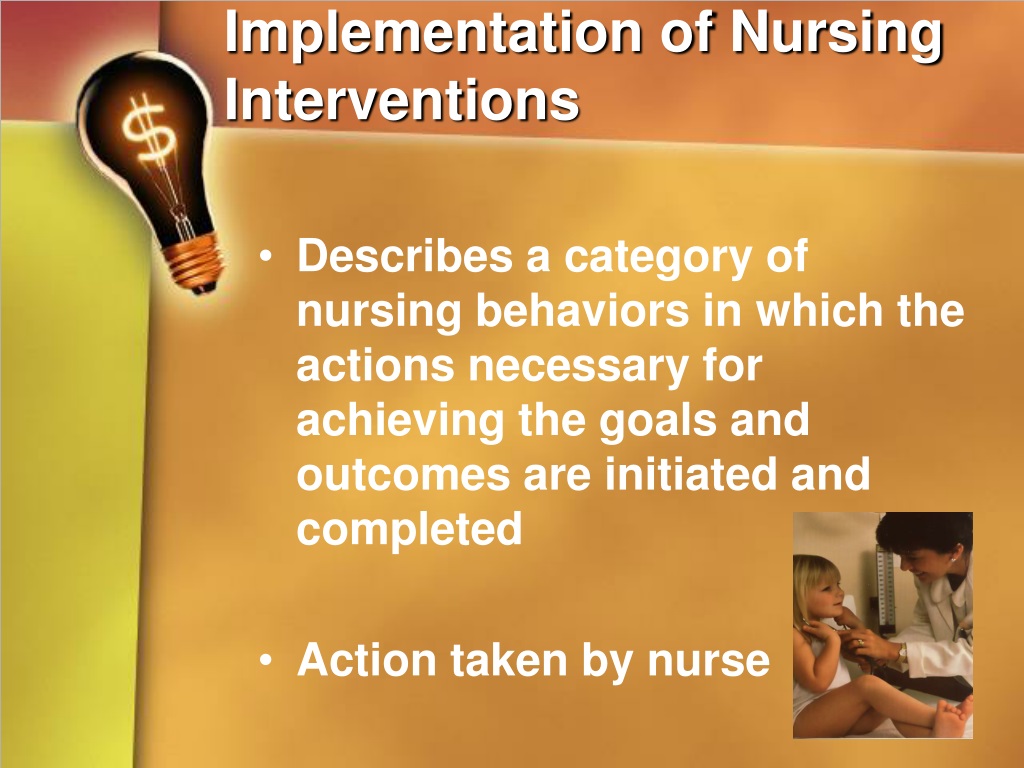 Implementation of Nursing Interventions

$

• Describes a category of nursing behaviors in which the actions necessary for achieving the goals and outcomes are initiated and completed

• Action taken by nurse